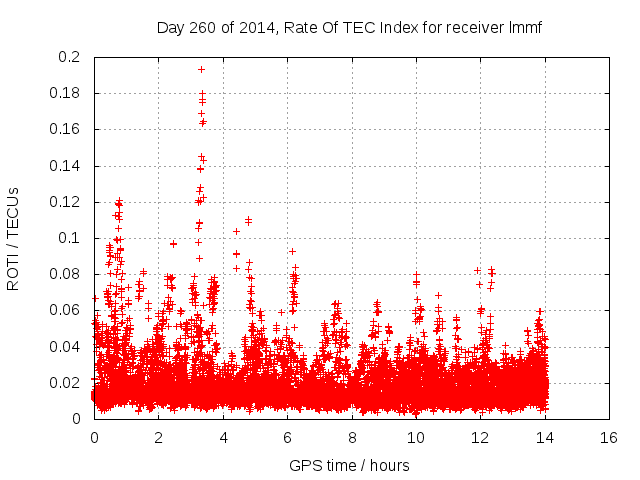 Day 260 of 2014, Rate Of TEC Index for receiver lmmf

ROTI / TECUs

0.2
0.18
0.16
0.14
0.12
0.1
0.08
0.06
0.04
0.02
0

0 2 4 6 8 10 12 14 16

GPS time / hours